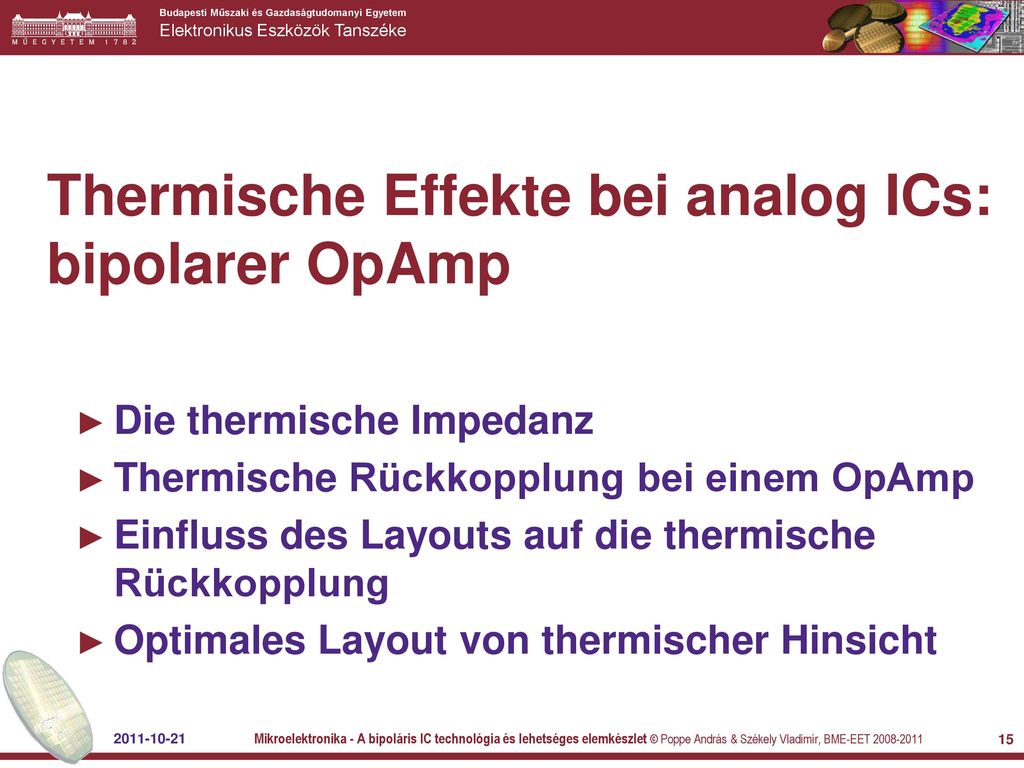 M Ű E G Y E T E M 1 7 8 2

Budapesti Műszaki és Gazdaságtudomanyi Egyetem
Elektronikus Eszközök Tanszéke

Thermische Effekte bei analog ICs: bipolarer OpAmp

► Die thermische Impedanz
► Thermische Rückkopplung bei einem OpAmp
► Einfluss des Layouts auf die thermische Rückkopplung
► Optimales Layout von thermischer Hinsicht

2011-10-21

Mikroelektronika - A bipoláris IC technológia és lehetséges elemkészlet © Poppe András & Székely Vladimír, BME-EET 2008-2011

15